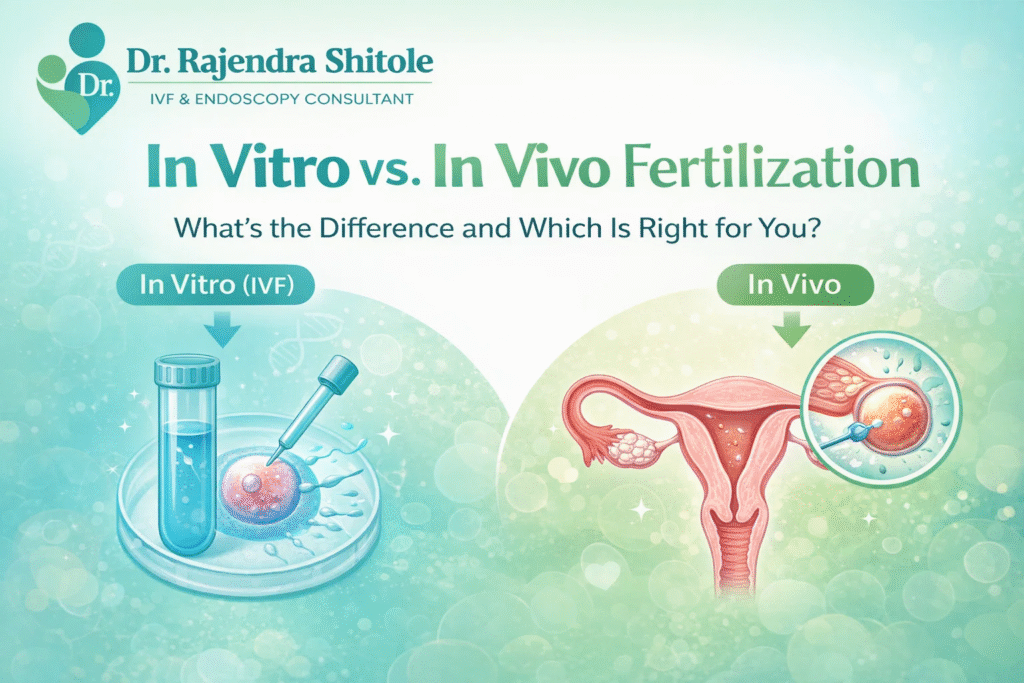 Dr.
Dr. Rajendra Shitole
IVF & ENDOSCOPY CONSULTANT

In Vitro vs. In Vivo Fertilization

What's the Difference and Which Is Right for You?

In Vitro (IVF)

In Vivo